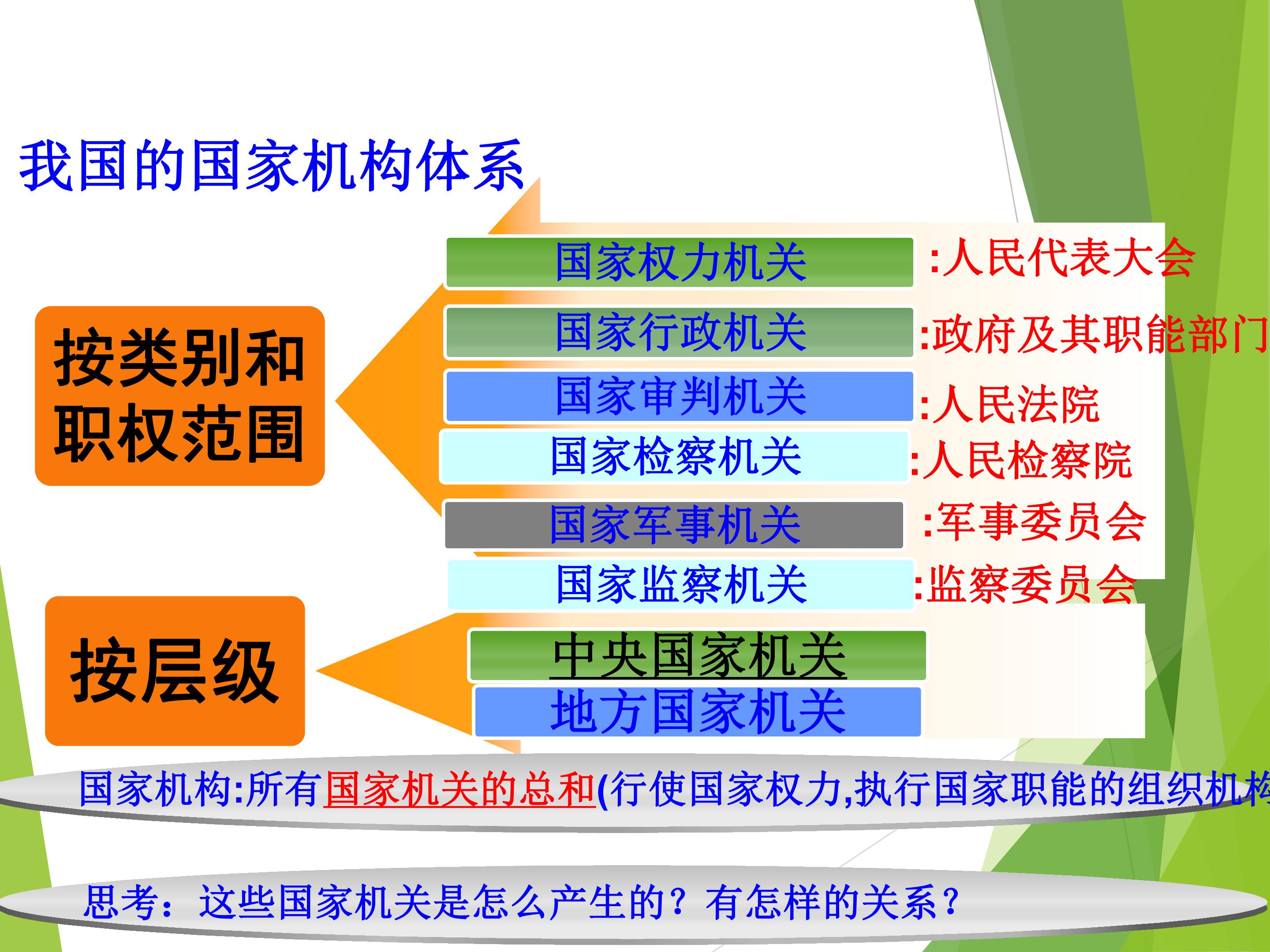 我国的国家机构体系

按类别和职权范围

国家权力机关 :人民代表大会
国家行政机关 :政府及其职能部门
国家审判机关 :人民法院
国家检察机关 :人民检察院
国家军事机关 :军事委员会
国家监察机关 :监察委员会

按层级

中央国家机关
地方国家机关

国家机构:所有国家机关的总和(行使国家权力,执行国家职能的组织机构

思考：这些国家机关是怎么产生的？有怎样的关系？